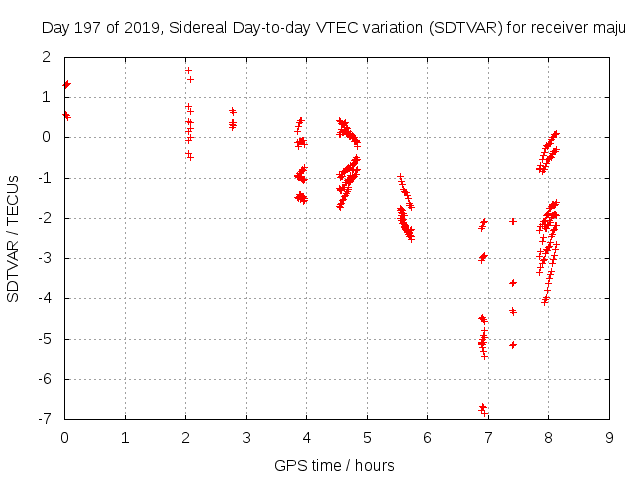 Day 197 of 2019, Sidereal Day-to-day VTEC variation (SDTVAR) for receiver maju

SDTVAR / TECUs

2
1
0
-1
-2
-3
-4
-5
-6
-7

0 1 2 3 4 5 6 7 8 9

GPS time / hours